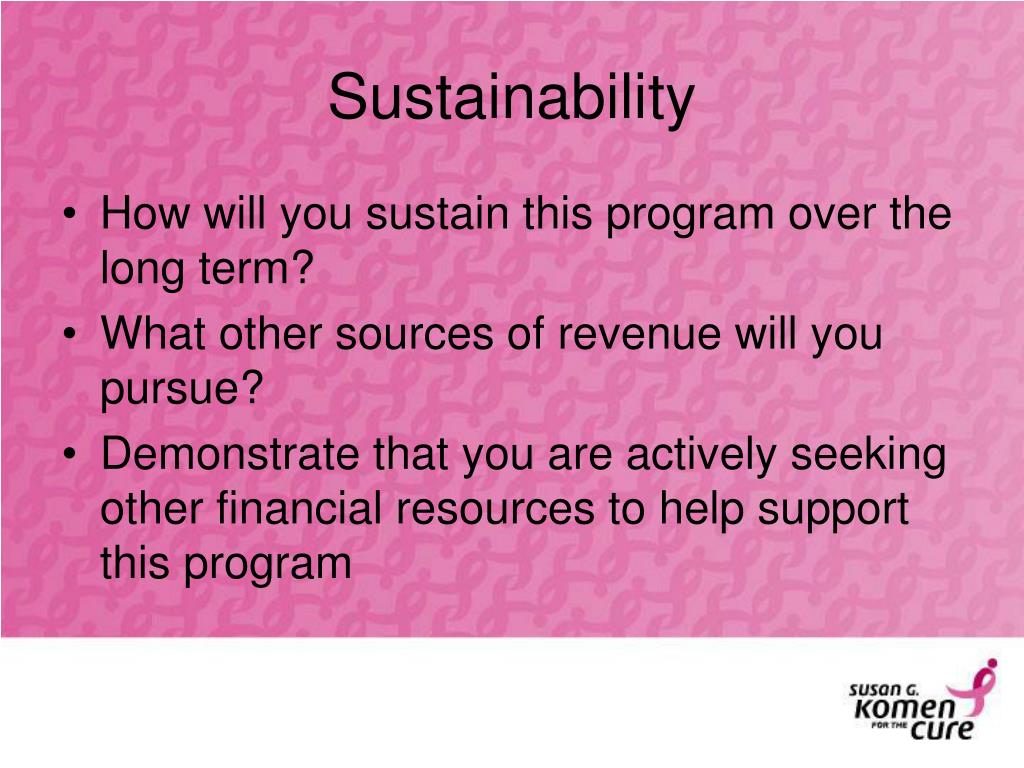 Sustainability

• How will you sustain this program over the long term?
• What other sources of revenue will you pursue?
• Demonstrate that you are actively seeking other financial resources to help support this program

SUSAN G. KOMEN FOR THE CURE